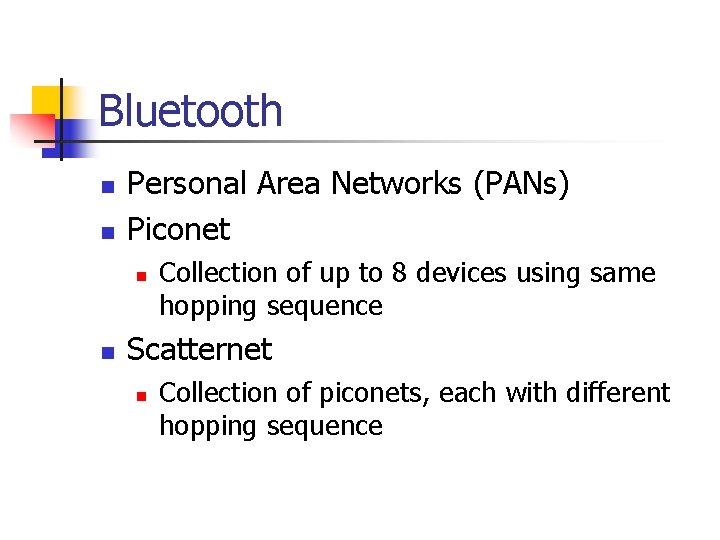 Bluetooth

- Personal Area Networks (PANs)
- Piconet
  - Collection of up to 8 devices using same hopping sequence
- Scatternet
  - Collection of piconets, each with different hopping sequence